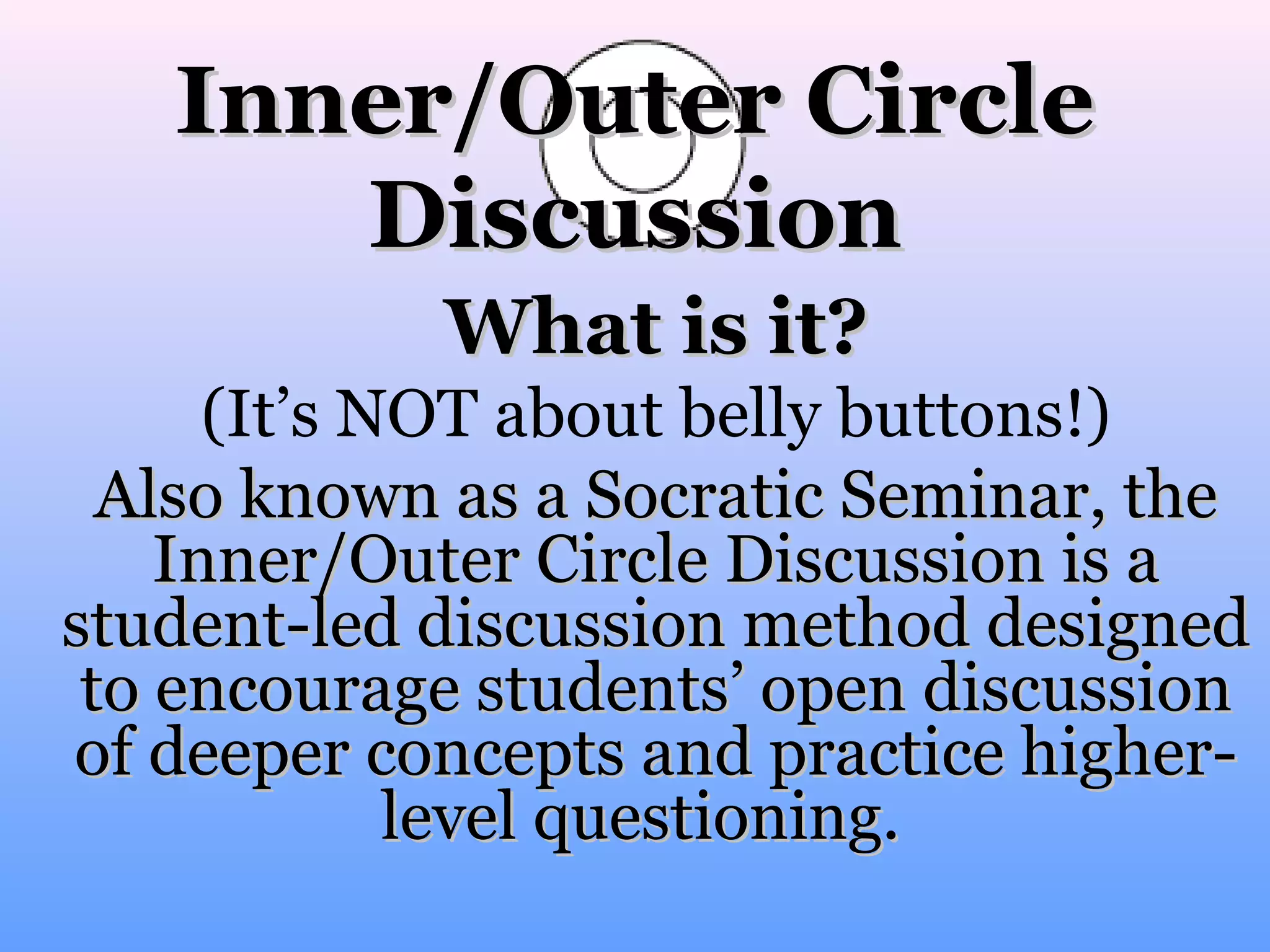 Inner/Outer Circle Discussion

What is it?

(It’s NOT about belly buttons!)

Also known as a Socratic Seminar, the Inner/Outer Circle Discussion is a student-led discussion method designed to encourage students’ open discussion of deeper concepts and practice higher-level questioning.